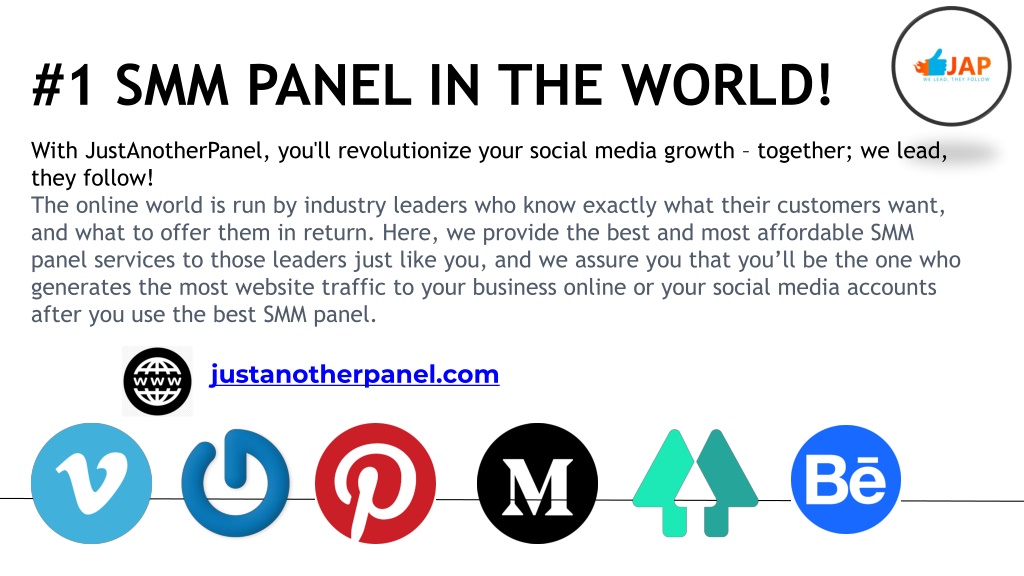 #1 SMM PANEL IN THE WORLD!

JAP
WE LEAD, THEY FOLLOW

With JustAnotherPanel, you'll revolutionize your social media growth – together; we lead, they follow!
The online world is run by industry leaders who know exactly what their customers want, and what to offer them in return. Here, we provide the best and most affordable SMM panel services to those leaders just like you, and we assure you that you'll be the one who generates the most website traffic to your business online or your social media accounts after you use the best SMM panel.

WWW

justanotherpanel.com

M

Bē